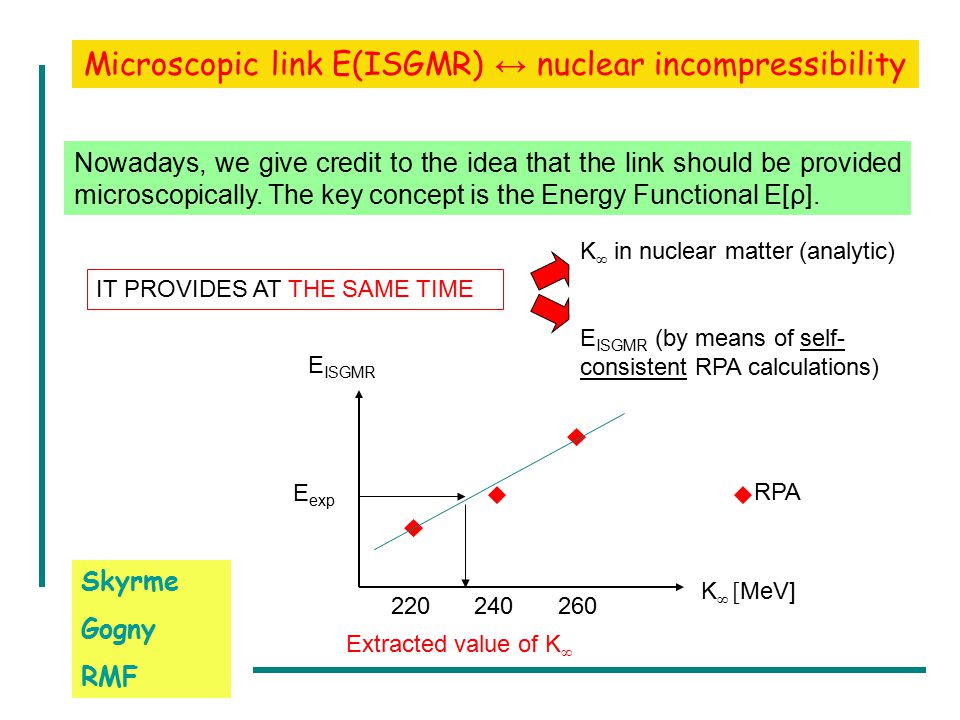 Microscopic link E(ISGMR) ↔ nuclear incompressibility

Nowadays, we give credit to the idea that the link should be provided microscopically. The key concept is the Energy Functional E[ρ].

IT PROVIDES AT THE SAME TIME

$K_\infty$ in nuclear matter (analytic)

$E_{ISGMR}$ (by means of self-consistent RPA calculations)

$E_{ISGMR}$

$E_{exp}$

RPA

220 240 260

$K_\infty$ [MeV]

Extracted value of $K_\infty$

Skyrme
Gogny
RMF